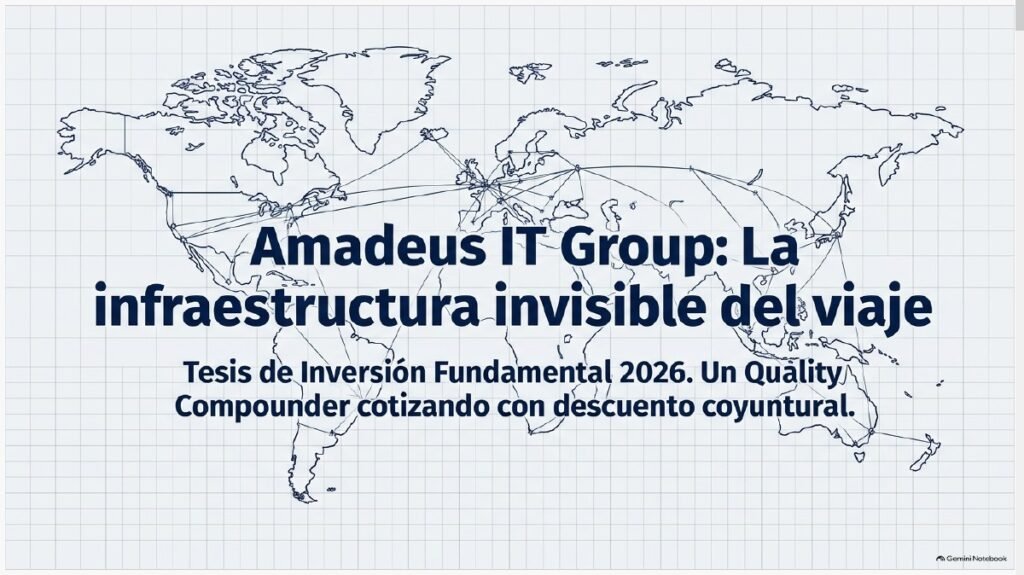 Amadeus IT Group: La infraestructura invisible del viaje

Tesis de Inversión Fundamental 2026. Un Quality Compounder cotizando con descuento coyuntural.

Gemini Notebook